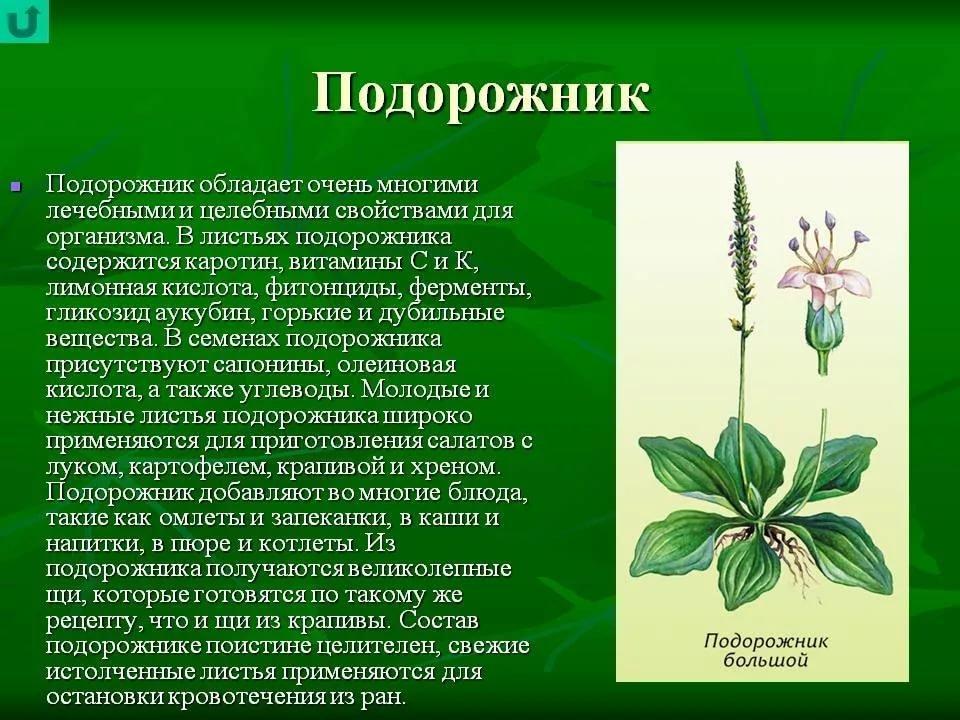 Подорожник

Подорожник обладает очень многими лечебными и целебными свойствами для организма. В листьях подорожника содержится каротин, витамины С и К, лимонная кислота, фитонциды, ферменты, гликозид аукубин, горькие и дубильные вещества. В семенах подорожника присутствуют сапонины, олеиновая кислота, а также углеводы. Молодые и нежные листья подорожника широко применяются для приготовления салатов с луком, картофелем, крапивой и хреном. Подорожник добавляют во многие блюда, такие как омлеты и запеканки, в каши и напитки, в пюре и котлеты. Из подорожника получаются великолепные щи, которые готовятся по такому же рецепту, что и щи из крапивы. Состав подорожнике поистине целителен, свежие истолченные листья применяются для остановки кровотечения из ран.

Подорожник большой